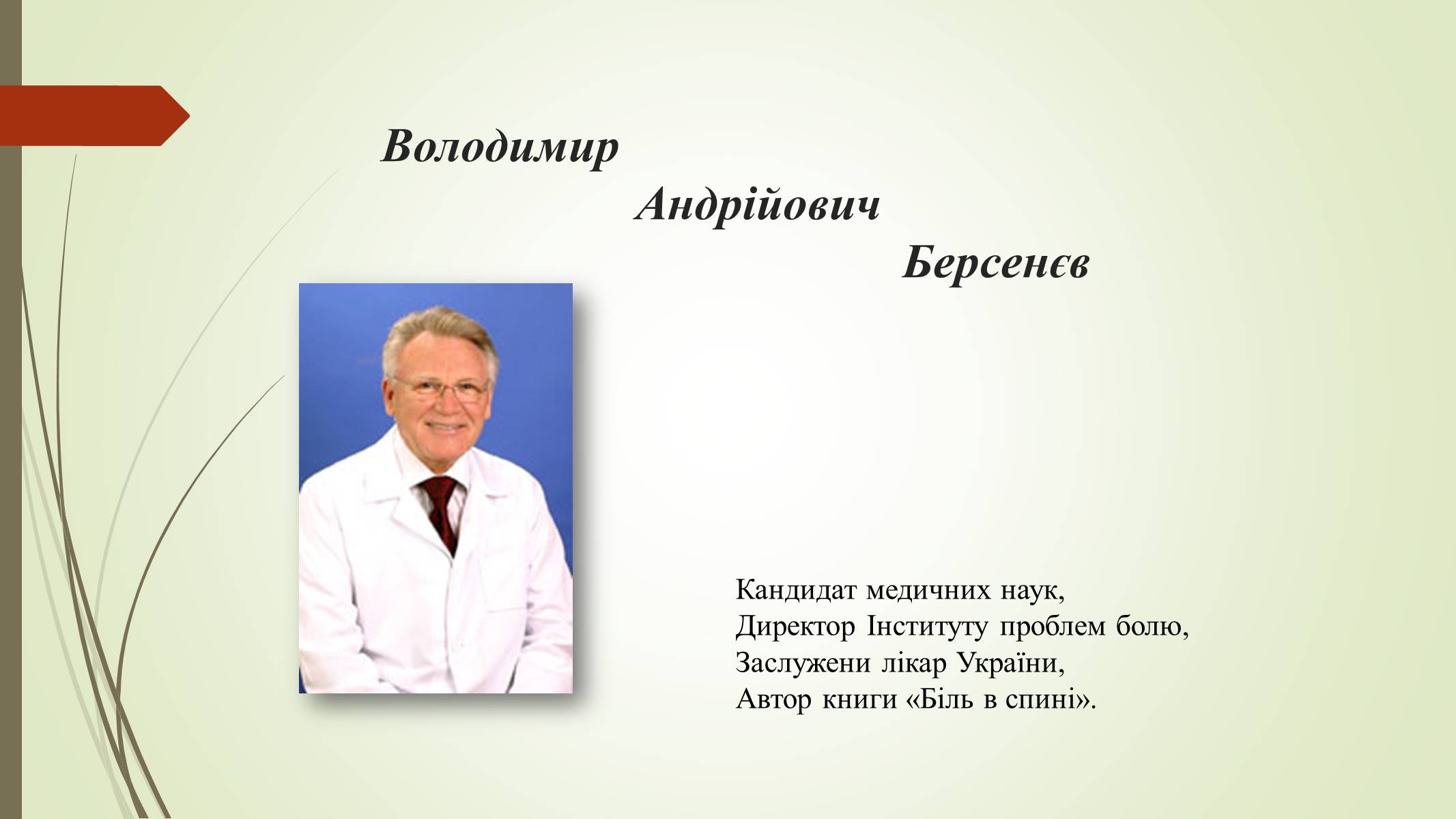 Володимир
Андрійович
Берсенєв

Кандидат медичних наук,
Директор Інституту проблем болю,
Заслужени лікар України,
Автор книги «Біль в спині».